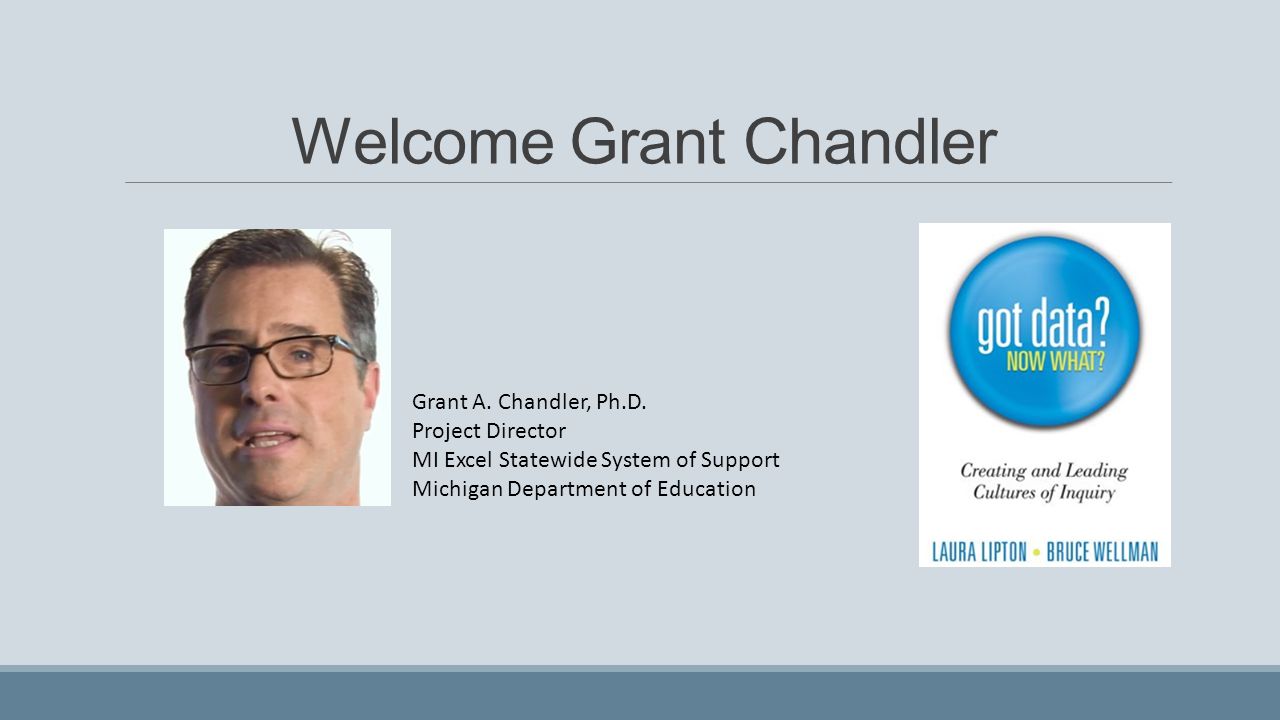 Welcome Grant Chandler

Grant A. Chandler, Ph.D.
Project Director
MI Excel Statewide System of Support
Michigan Department of Education

got data?
NOW WHAT?

Creating and Leading Cultures of Inquiry

LAURA LIPTON • BRUCE WELLMAN